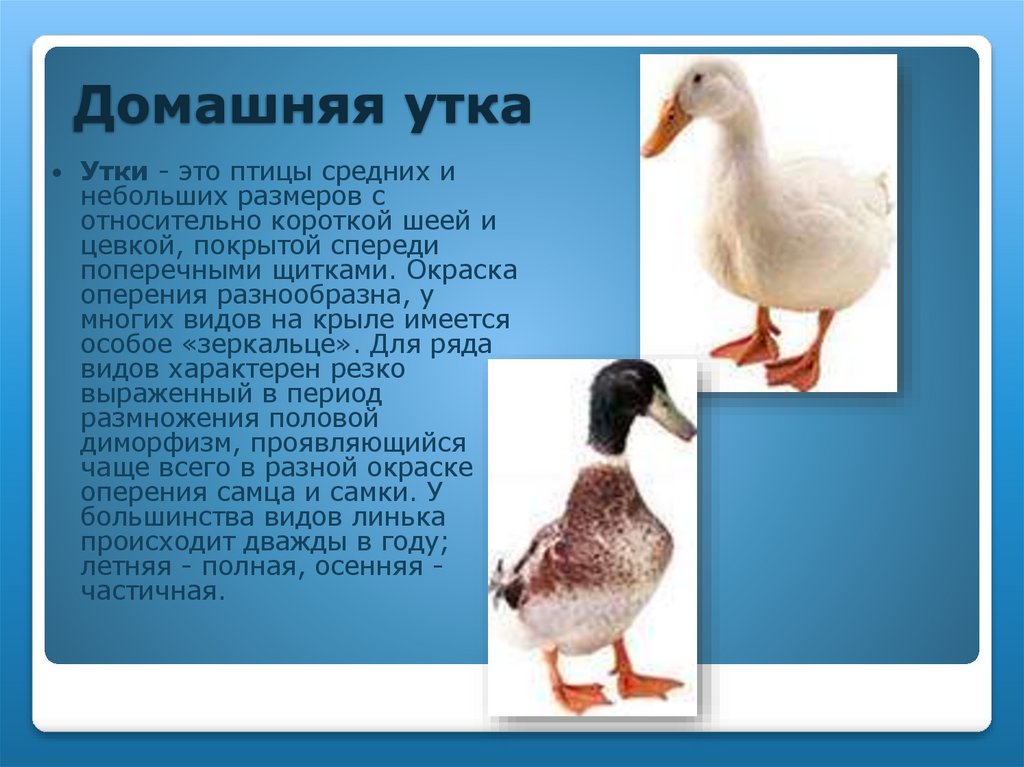 Домашняя утка

• Утки - это птицы средних и небольших размеров с относительно короткой шеей и цевкой, покрытой спереди поперечными щитками. Окраска оперения разнообразна, у многих видов на крыле имеется особое «зеркальце». Для ряда видов характерен резко выраженный в период размножения половой диморфизм, проявляющийся чаще всего в разной окраске оперения самца и самки. У большинства видов линька происходит дважды в году; летняя - полная, осенняя - частичная.